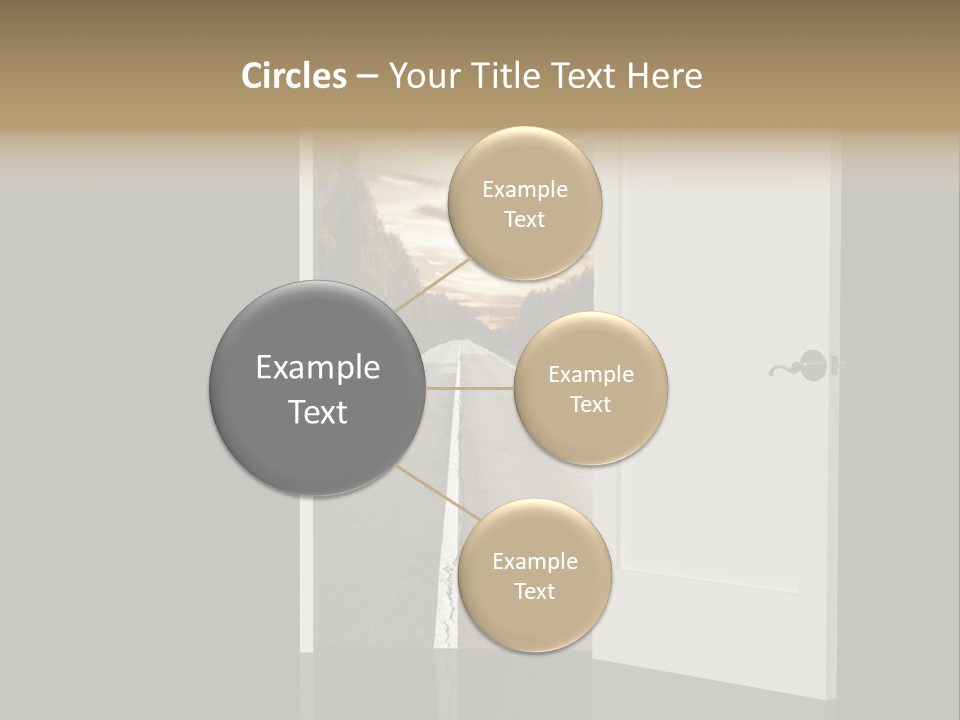 Circles – Your Title Text Here

Example Text

Example Text

Example Text

Example Text